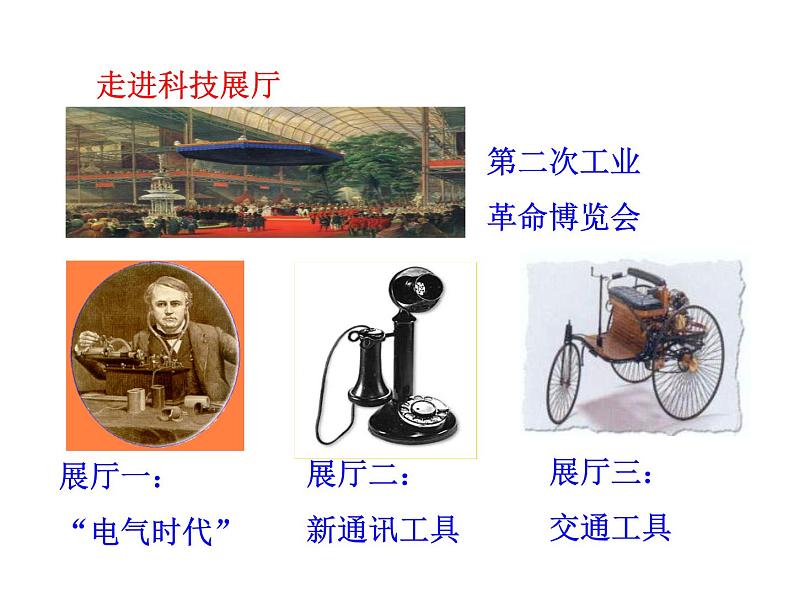 走进科技展厅

第二次工业革命博览会

展厅一：
“电气时代”

展厅二：
新通讯工具

展厅三：
交通工具